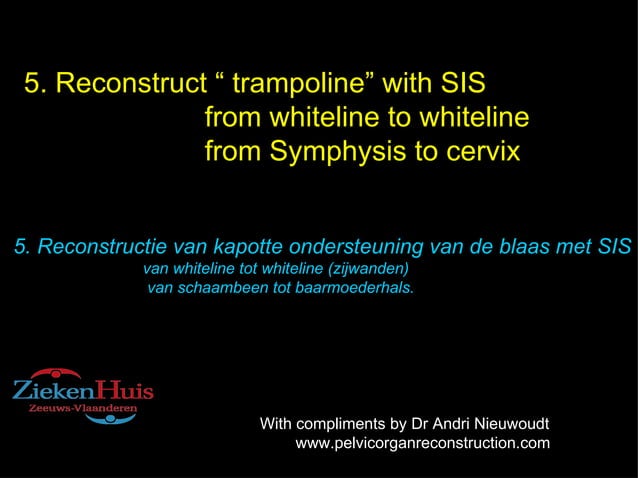 5. Reconstruct “ trampoline” with SIS
from whiteline to whiteline
from Symphysis to cervix

5. Reconstructie van kapotte ondersteuning van de blaas met SIS
van whiteline tot whiteline (zijwanden)
van schaambeen tot baarmoederhals.

ZiekenHuis
Zeeuws-Vlaanderen

With compliments by Dr Andri Nieuwoudt
www.pelvicorganreconstruction.com